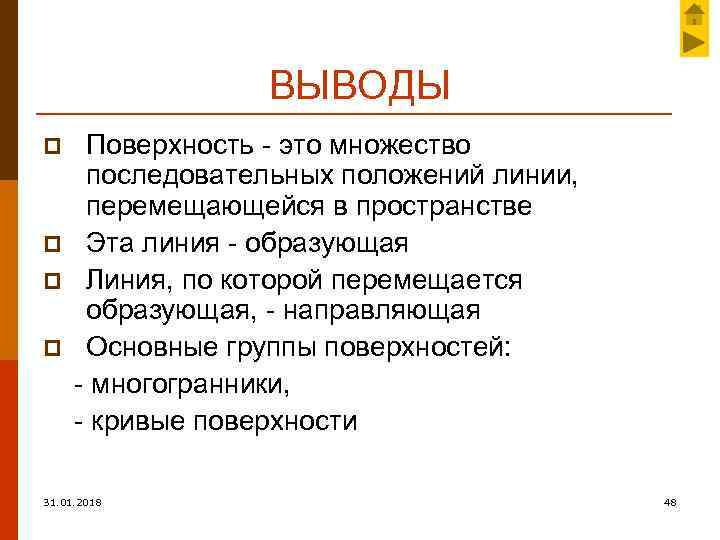 ВЫВОДЫ

Поверхность - это множество последовательных положений линии, перемещающейся в пространстве

Эта линия - образующая

Линия, по которой перемещается образующая, - направляющая

Основные группы поверхностей:

- многогранники,

- кривые поверхности

31.01.2018

48